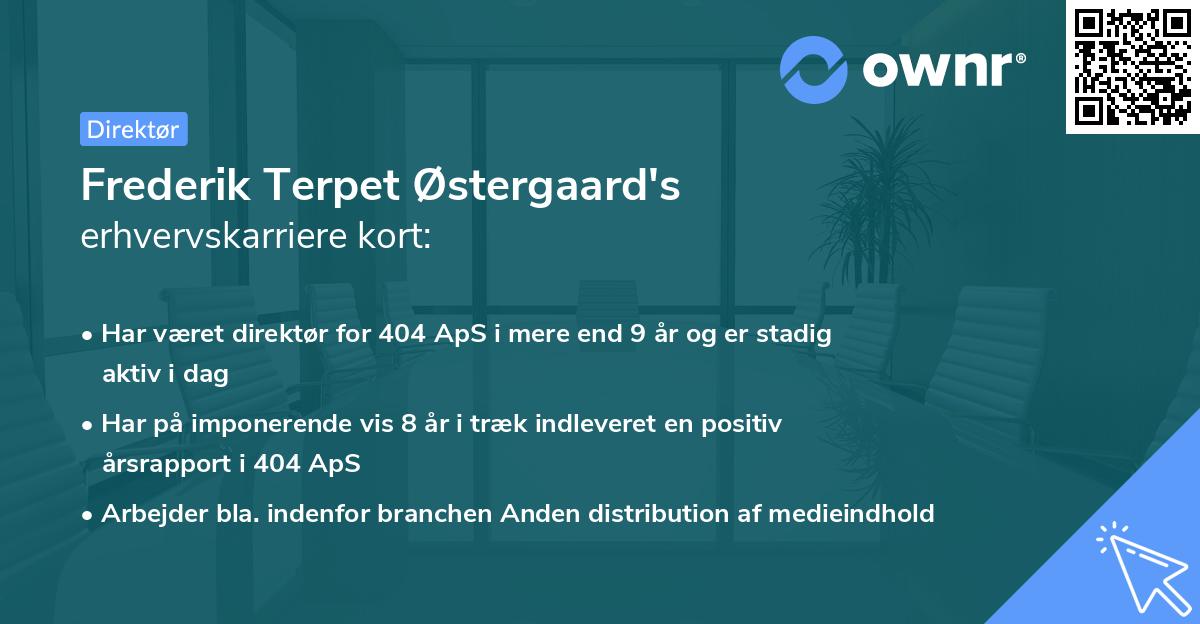 ownr®

Direktør

Frederik Terpet Østergaard's erhvervskarriere kort:

• Har været direktør for 404 ApS i mere end 9 år og er stadig aktiv i dag

• Har på imponerende vis 8 år i træk indleveret en positiv årsrapport i 404 ApS

• Arbejder bla. indenfor branchen Anden distribution af medieindhold